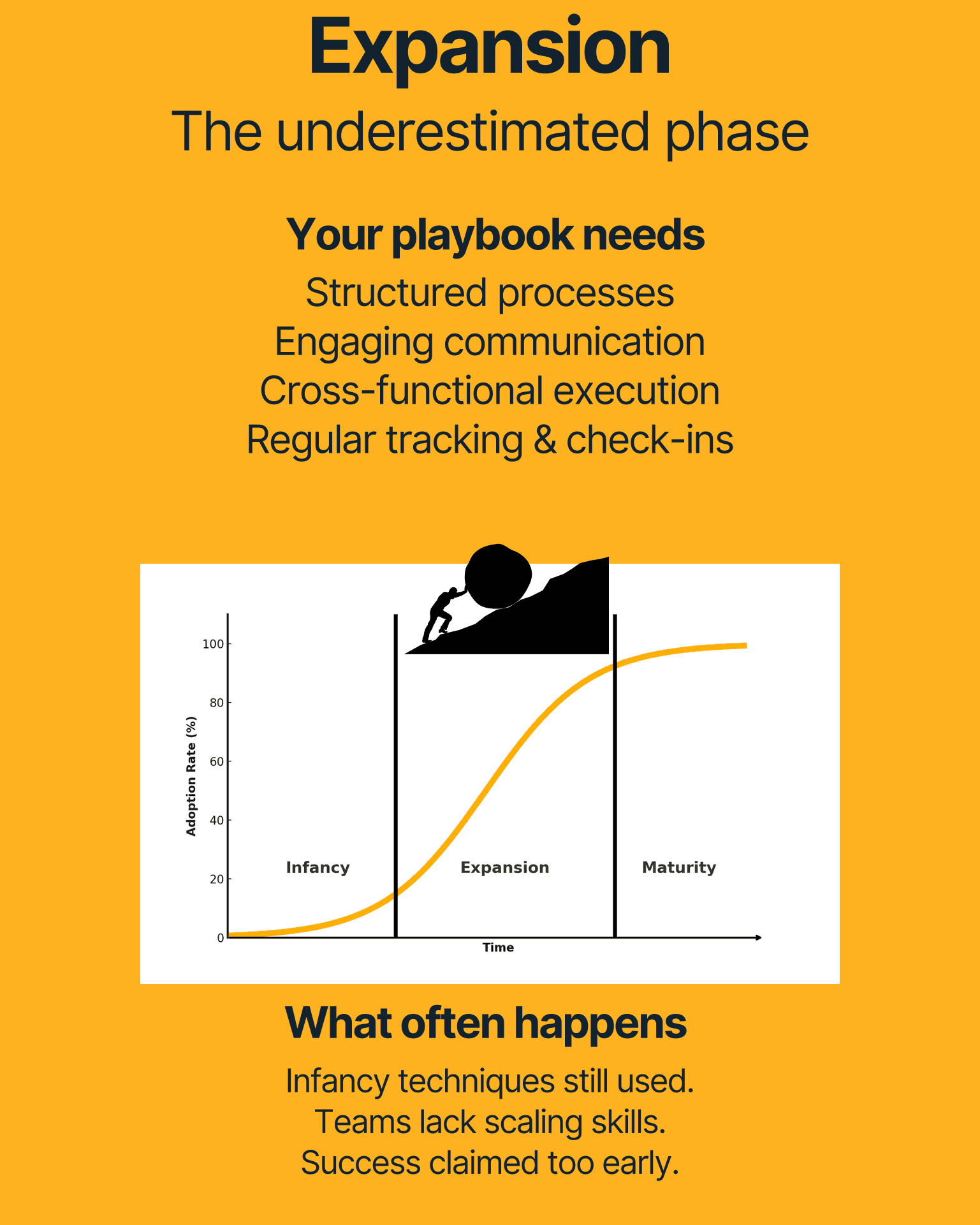 Expansion
The underestimated phase

Your playbook needs
Structured processes
Engaging communication
Cross-functional execution
Regular tracking & check-ins

Adoption Rate (%)
100
80
60
40
20
0
Infancy
Expansion
Maturity
Time

What often happens
Infancy techniques still used.
Teams lack scaling skills.
Success claimed too early.